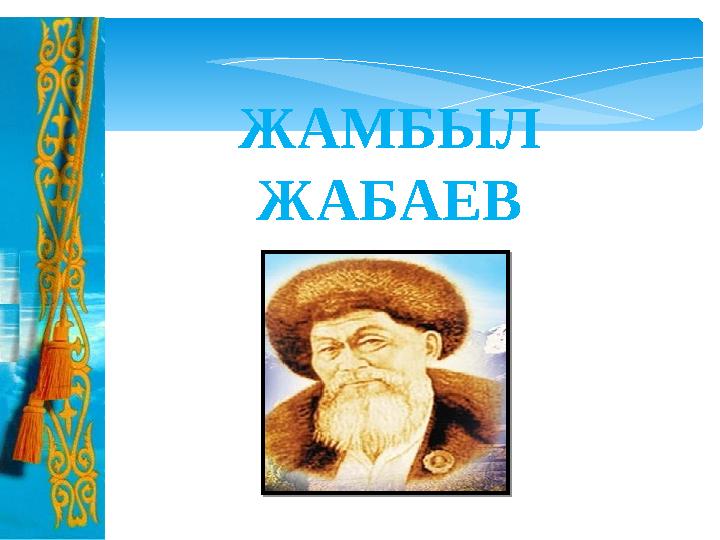 ЖАМБЫЛ ЖАБАЕВ